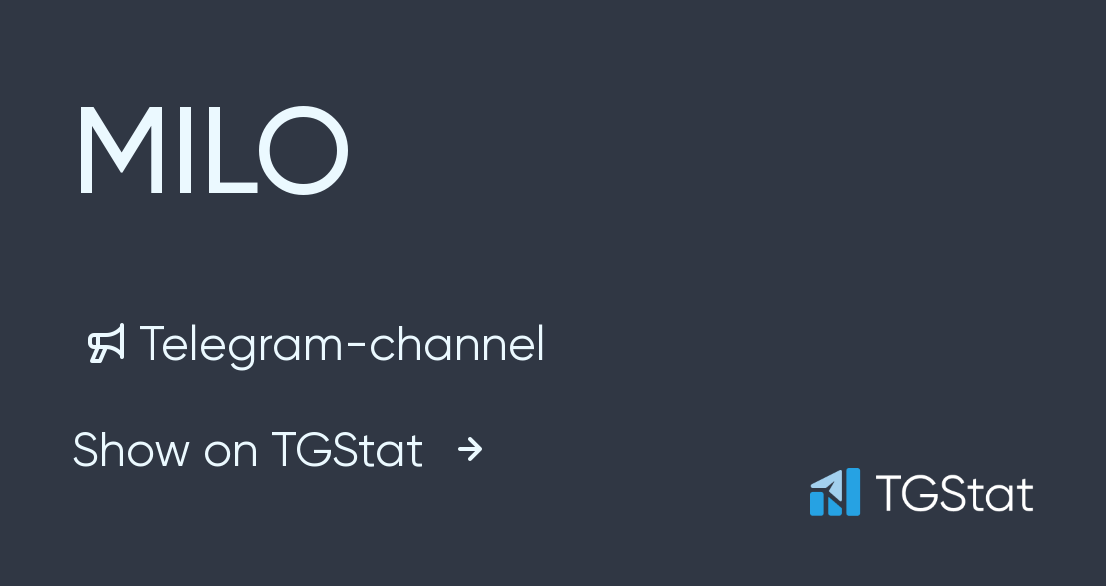 MILO

Telegram-channel

Show on TGStat →

TGStat